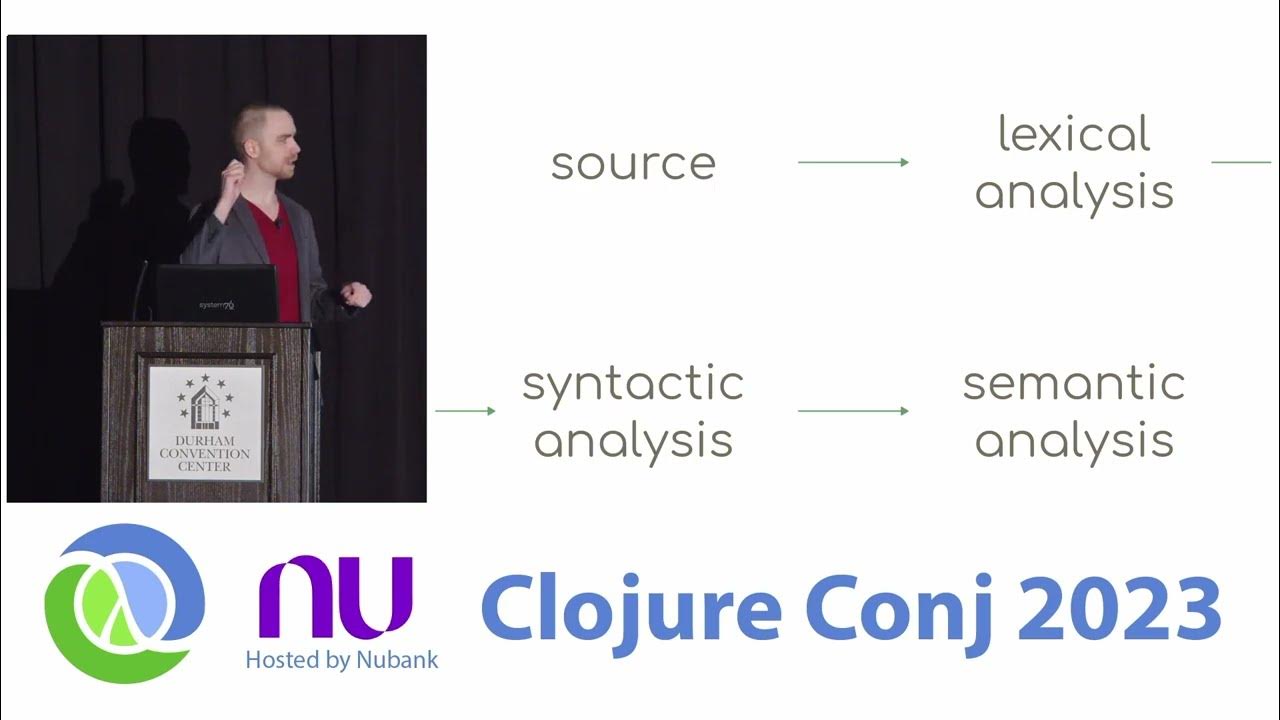 system76

DURHAM CONVENTION CENTER

source

lexical analysis

syntactic analysis

semantic analysis

nu
Hosted by Nubank

Clojure Conj 2023